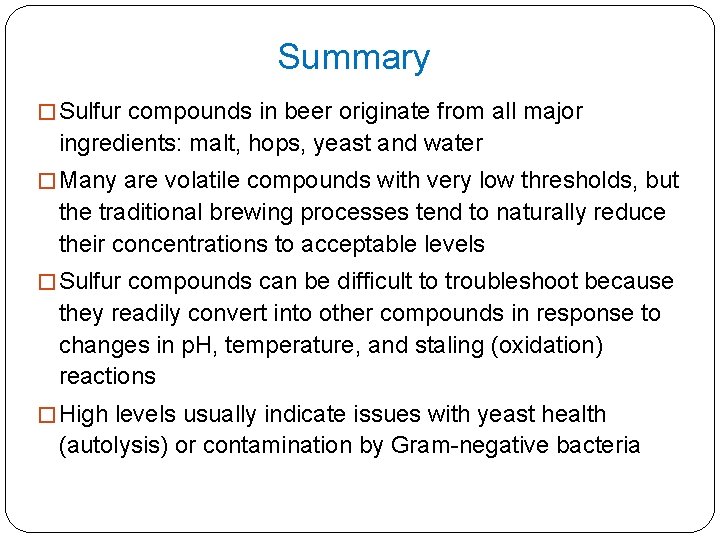 Summary

□ Sulfur compounds in beer originate from all major ingredients: malt, hops, yeast and water

□ Many are volatile compounds with very low thresholds, but the traditional brewing processes tend to naturally reduce their concentrations to acceptable levels

□ Sulfur compounds can be difficult to troubleshoot because they readily convert into other compounds in response to changes in pH, temperature, and staling (oxidation) reactions

□ High levels usually indicate issues with yeast health (autolysis) or contamination by Gram-negative bacteria